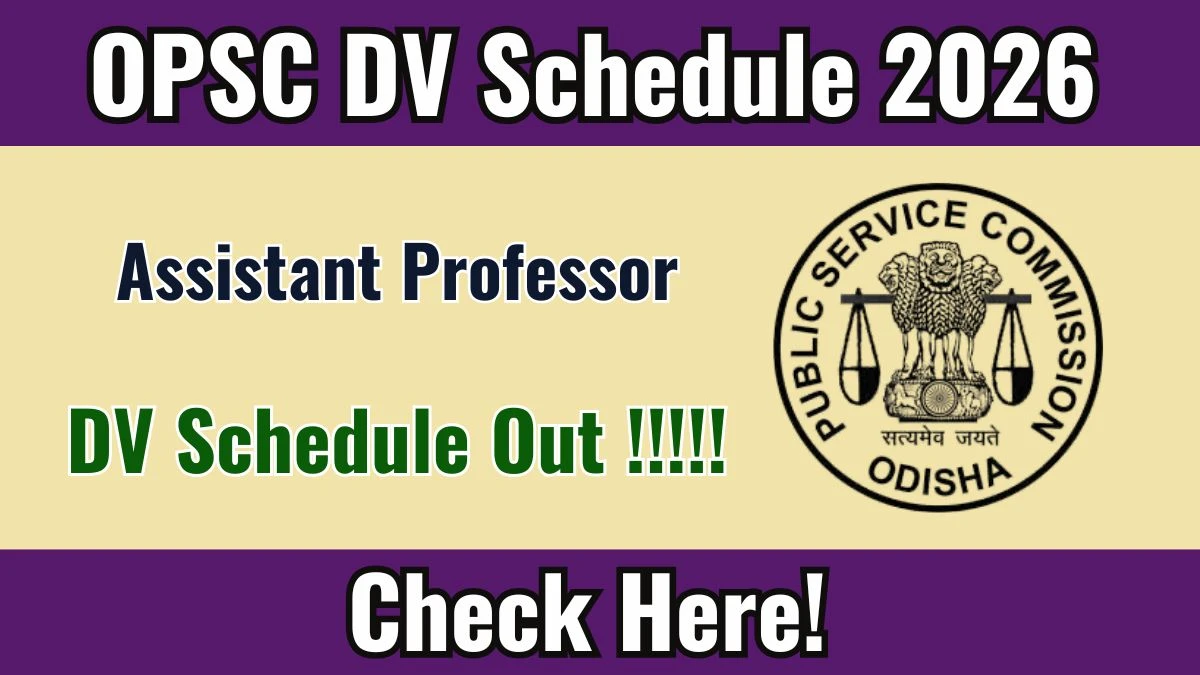 OPSC DV Schedule 2026

Assistant Professor

DV Schedule Out !!!!!

PUBLIC SERVICE COMMISSION
सत्यमेव जयते
ODISHA

Check Here!